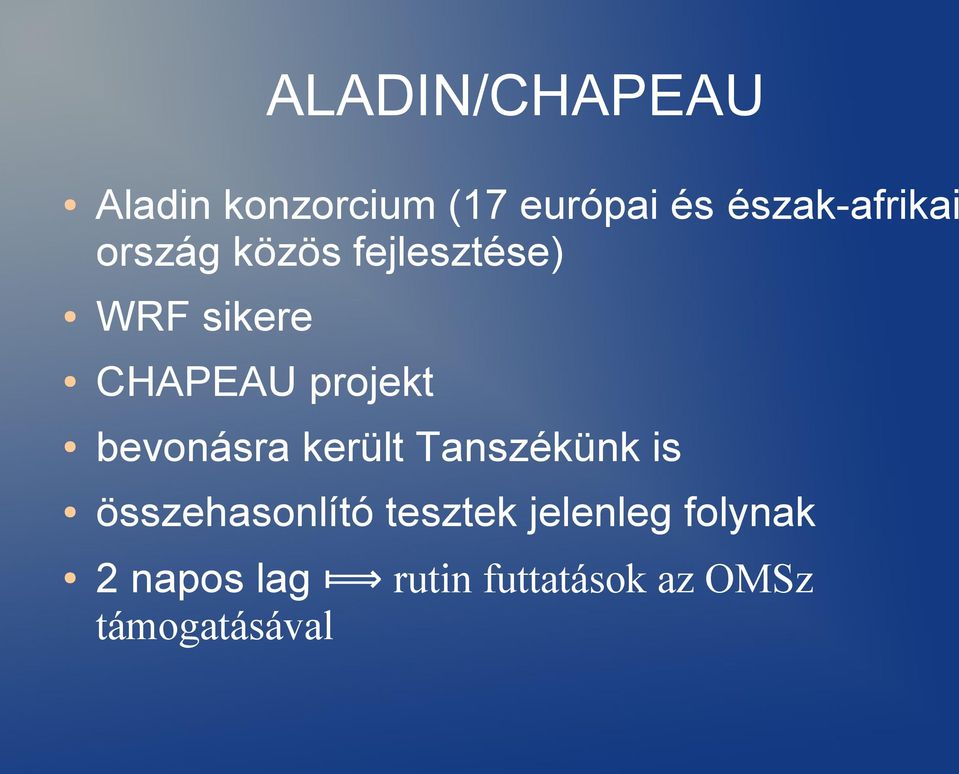 ALADIN/CHAPEAU

• Aladin konzorcium (17 európai és észak-afrikai ország közös fejlesztése)

• WRF sikere

• CHAPEAU projekt

• bevonásra került Tanszékünk is

• összehasonlító tesztek jelenleg folynak

• 2 napos lag $\Longmapsto$ rutin futtatások az OMSz támogatásával